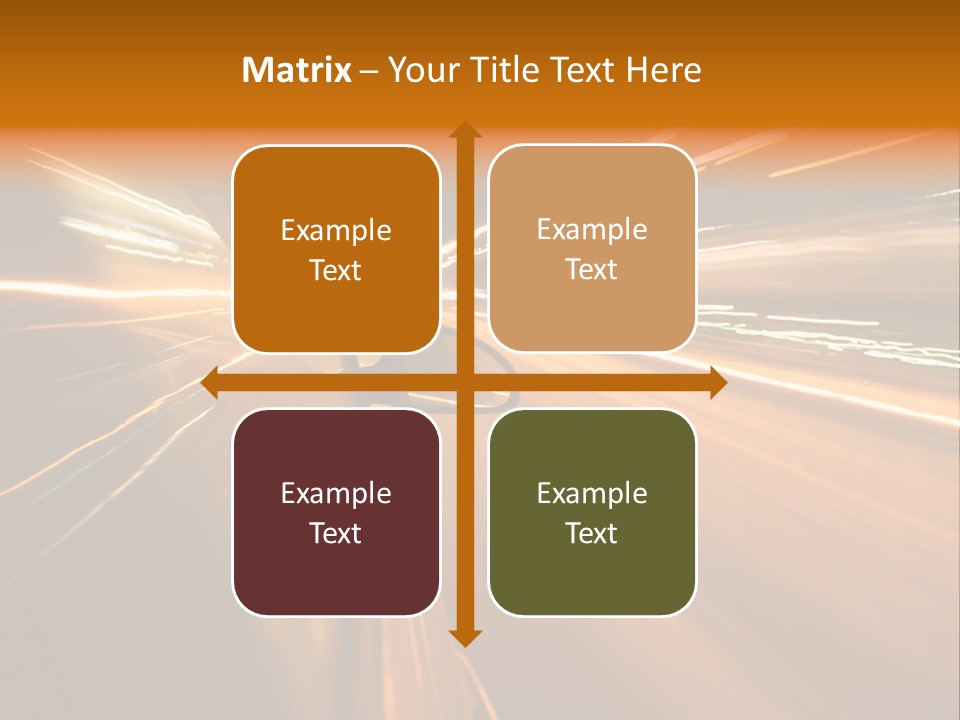 Matrix – Your Title Text Here

Example Text

Example Text

Example Text

Example Text